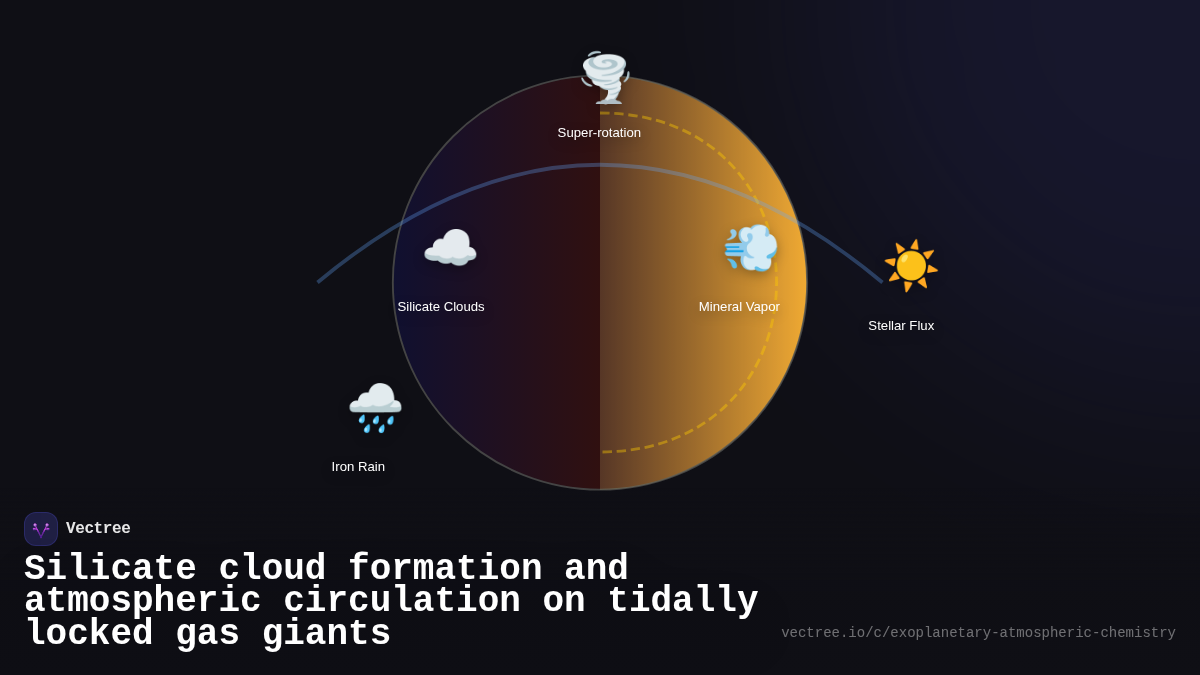 Super-rotation

Silicate Clouds

Mineral Vapor

Stellar Flux

Iron Rain

Vectree

Silicate cloud formation and atmospheric circulation on tidally locked gas giants

vectree.io/c/exoplanetary-atmospheric-chemistry